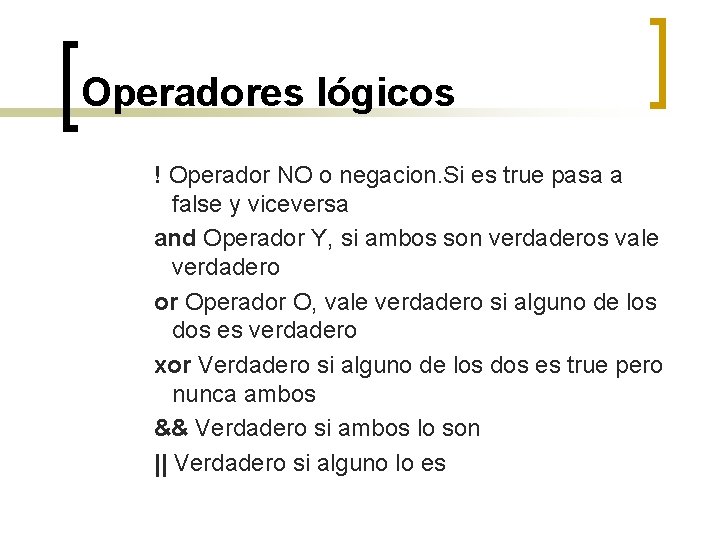 Operadores lógicos

! Operador NO o negacion.Si es true pasa a false y viceversa

and Operador Y, si ambos son verdaderos vale verdadero

or Operador O, vale verdadero si alguno de los dos es verdadero

xor Verdadero si alguno de los dos es true pero nunca ambos

&& Verdadero si ambos lo son

|| Verdadero si alguno lo es